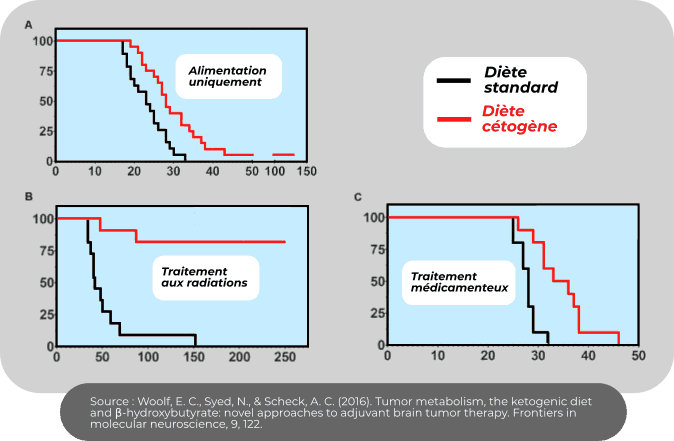 A

100
75
50
25
0

0 10 20 30 40 50 100 150

Alimentation uniquement

Diète standard

Diète cétogène

B

100
75
50
25
0

0 50 100 150 200 250

Traitement aux radiations

C

100
75
50
25
0

0 10 20 30 40 50

Traitement médicamenteux

Source : Woolf, E. C., Syed, N., & Scheck, A. C. (2016). Tumor metabolism, the ketogenic diet and β-hydroxybutyrate: novel approaches to adjuvant brain tumor therapy. Frontiers in molecular neuroscience, 9, 122.